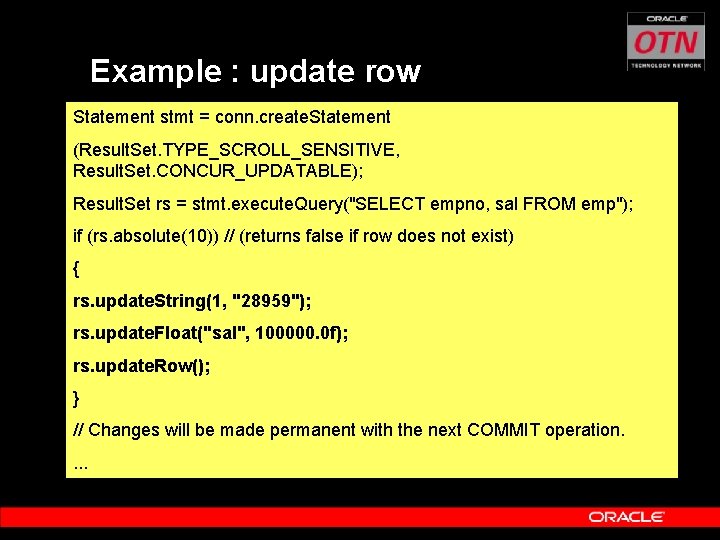 ORACLE
OTN
TECHNOLOGY NETWORK

Example : update row

Statement stmt = conn.createStatement

(ResultSet.TYPE_SCROLL_SENSITIVE, ResultSet.CONCUR_UPDATABLE);

ResultSet rs = stmt.executeQuery("SELECT empno, sal FROM emp");

if (rs.absolute(10)) // (returns false if row does not exist)

{

rs.updateString(1, "28959");

rs.updateFloat("sal", 100000.0f);

rs.updateRow();

}

// Changes will be made permanent with the next COMMIT operation.

...

ORACLE